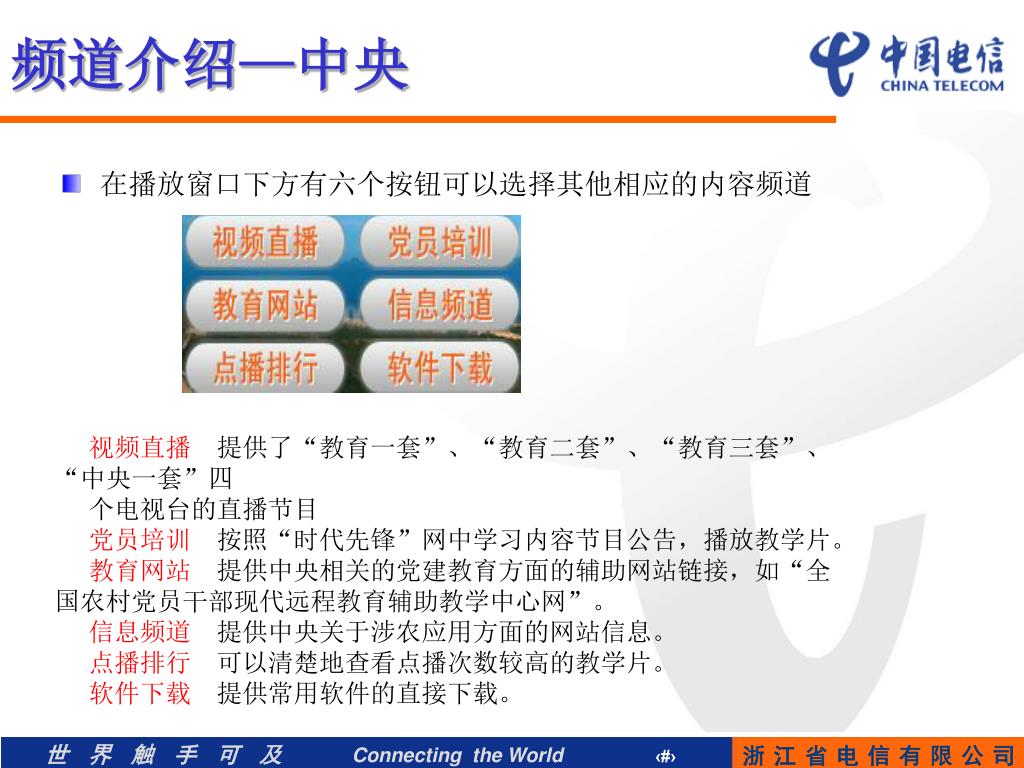 频道介绍—中央

中国电信
CHINA TELECOM

在播放窗口下方有六个按钮可以选择其他相应的内容频道

视频直播 党员培训
教育网站 信息频道
点播排行 软件下载

视频直播 提供了“教育一套”、“教育二套”、“教育三套”、“中央一套”四

个电视台的直播节目

党员培训 按照“时代先锋”网中学习内容节目公告，播放教学片。

教育网站 提供中央相关的党建教育方面的辅助网站链接，如“全国农村党员干部现代远程教育辅助教学中心网”。

信息频道 提供中央关于涉农应用方面的网站信息。

点播排行 可以清楚地查看点播次数较高的教学片。

软件下载 提供常用软件的直接下载。

世 界 触 手 可 及 Connecting the World ‹#› 浙 江 省 电 信 有 限 公 司